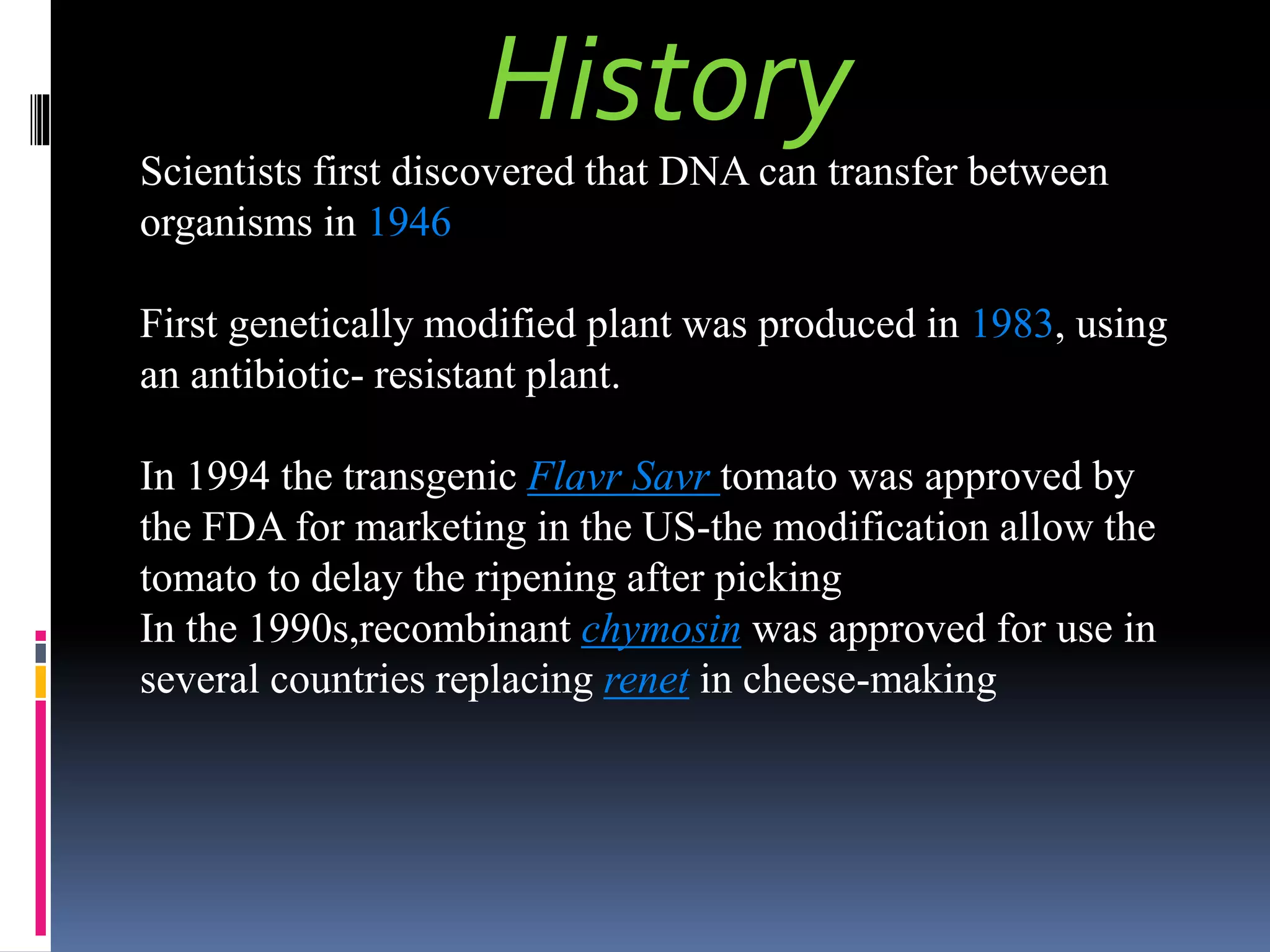 History

Scientists first discovered that DNA can transfer between organisms in 1946

First genetically modified plant was produced in 1983, using an antibiotic- resistant plant.

In 1994 the transgenic Flavr Savr tomato was approved by the FDA for marketing in the US-the modification allow the tomato to delay the ripening after picking
In the 1990s,recombinant chymosin was approved for use in several countries replacing renet in cheese-making